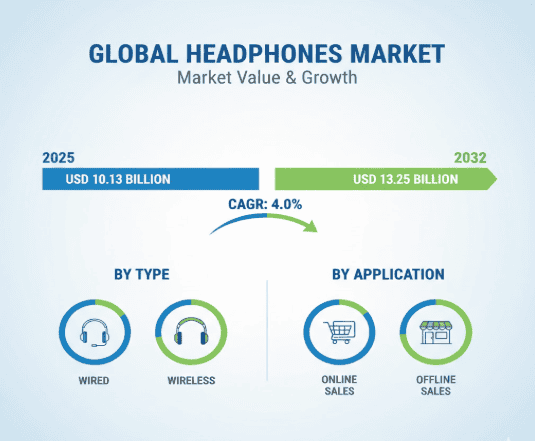 GLOBAL HEADPHONES MARKET
Market Value & Growth

2025
USD 10.13 BILLION

2032
USD 13.25 BILLION

CAGR: 4.0%

BY TYPE

WIRED

WIRELESS

BY APPLICATION

ONLINE SALES

OFFLINE SALES